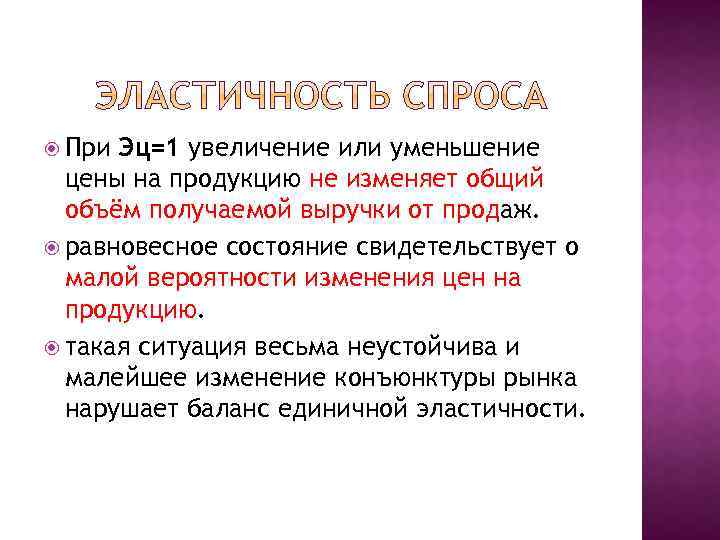 ЭЛАСТИЧНОСТЬ СПРОСА

При Эц=1 увеличение или уменьшение цены на продукцию не изменяет общий объём получаемой выручки от продаж.

равновесное состояние свидетельствует о малой вероятности изменения цен на продукцию.

такая ситуация весьма неустойчива и малейшее изменение конъюнктуры рынка нарушает баланс единичной эластичности.